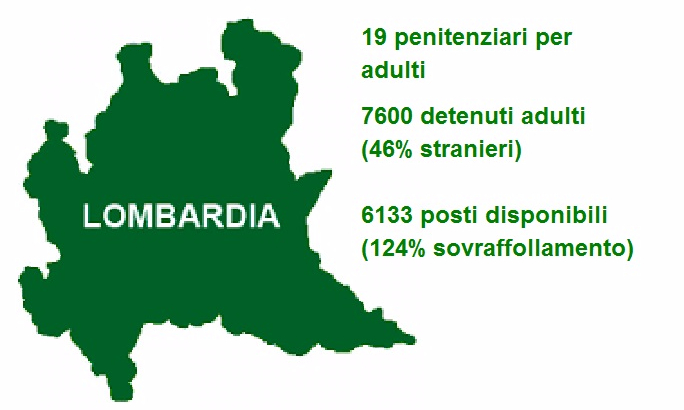 LOMBARDIA

19 penitenziari per adulti

7600 detenuti adulti (46% stranieri)

6133 posti disponibili (124% sovraffollamento)